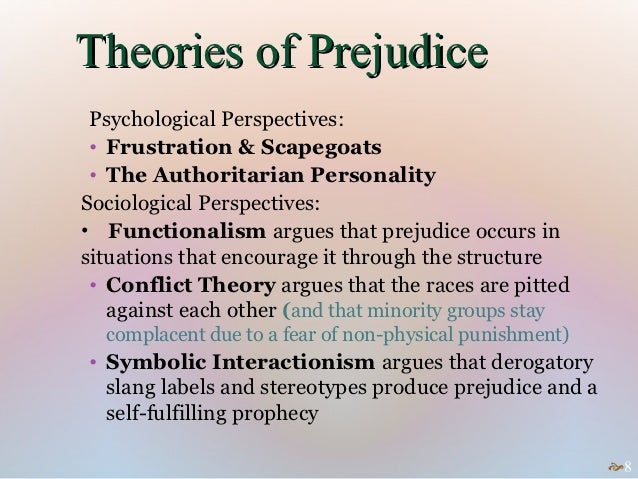 Theories of Prejudice

Psychological Perspectives:
• Frustration & Scapegoats
• The Authoritarian Personality

Sociological Perspectives:
• Functionalism argues that prejudice occurs in situations that encourage it through the structure
• Conflict Theory argues that the races are pitted against each other (and that minority groups stay complacent due to a fear of non-physical punishment)
• Symbolic Interactionism argues that derogatory slang labels and stereotypes produce prejudice and a self-fulfilling prophecy

8